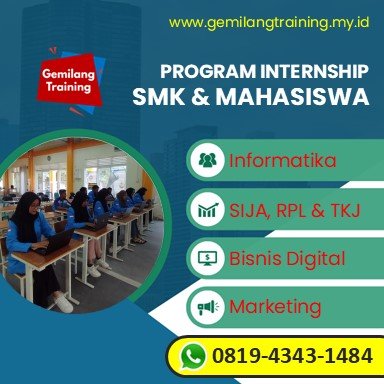 www.gemilangtraining.my.id

Gemilang Training

PROGRAM INTERNSHIP
SMK & MAHASISWA

Informatika

SIJA, RPL & TKJ

Bisnis Digital

Marketing

0819-4343-1484